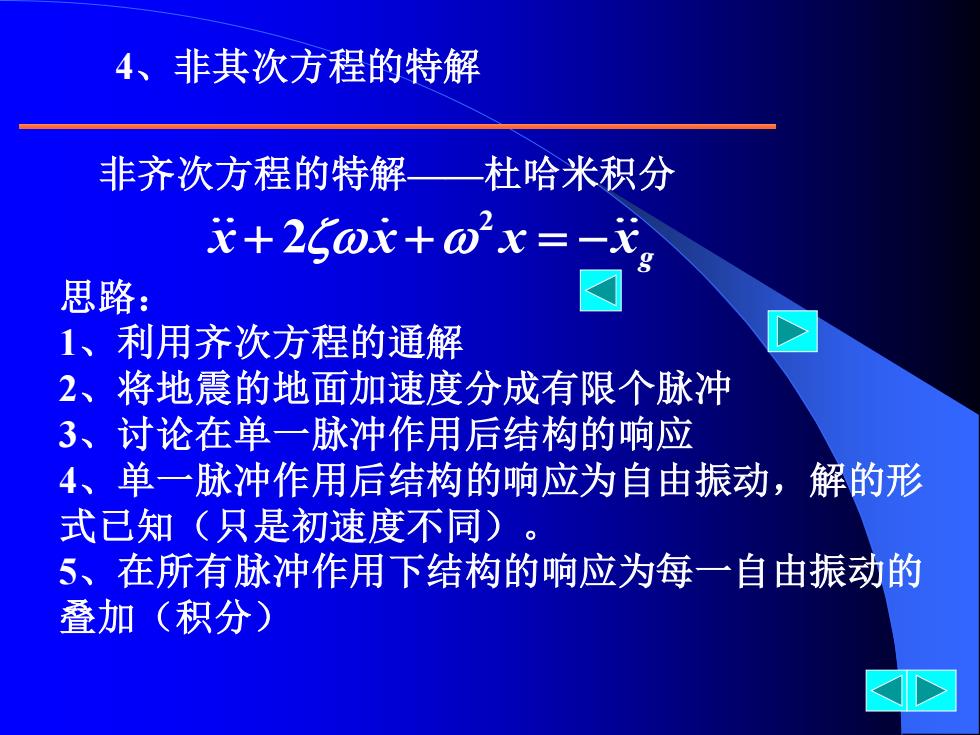 4、非其次方程的特解

非齐次方程的特解——杜哈米积分

$\ddot{x}+2\zeta\omega\dot{x}+\omega^2 x=-\ddot{x}_g$

思路：
1、利用齐次方程的通解
2、将地震的地面加速度分成有限个脉冲
3、讨论在单一脉冲作用后结构的响应
4、单一脉冲作用后结构的响应为自由振动，解的形式已知（只是初速度不同）。
5、在所有脉冲作用下结构的响应为每一自由振动的叠加（积分）